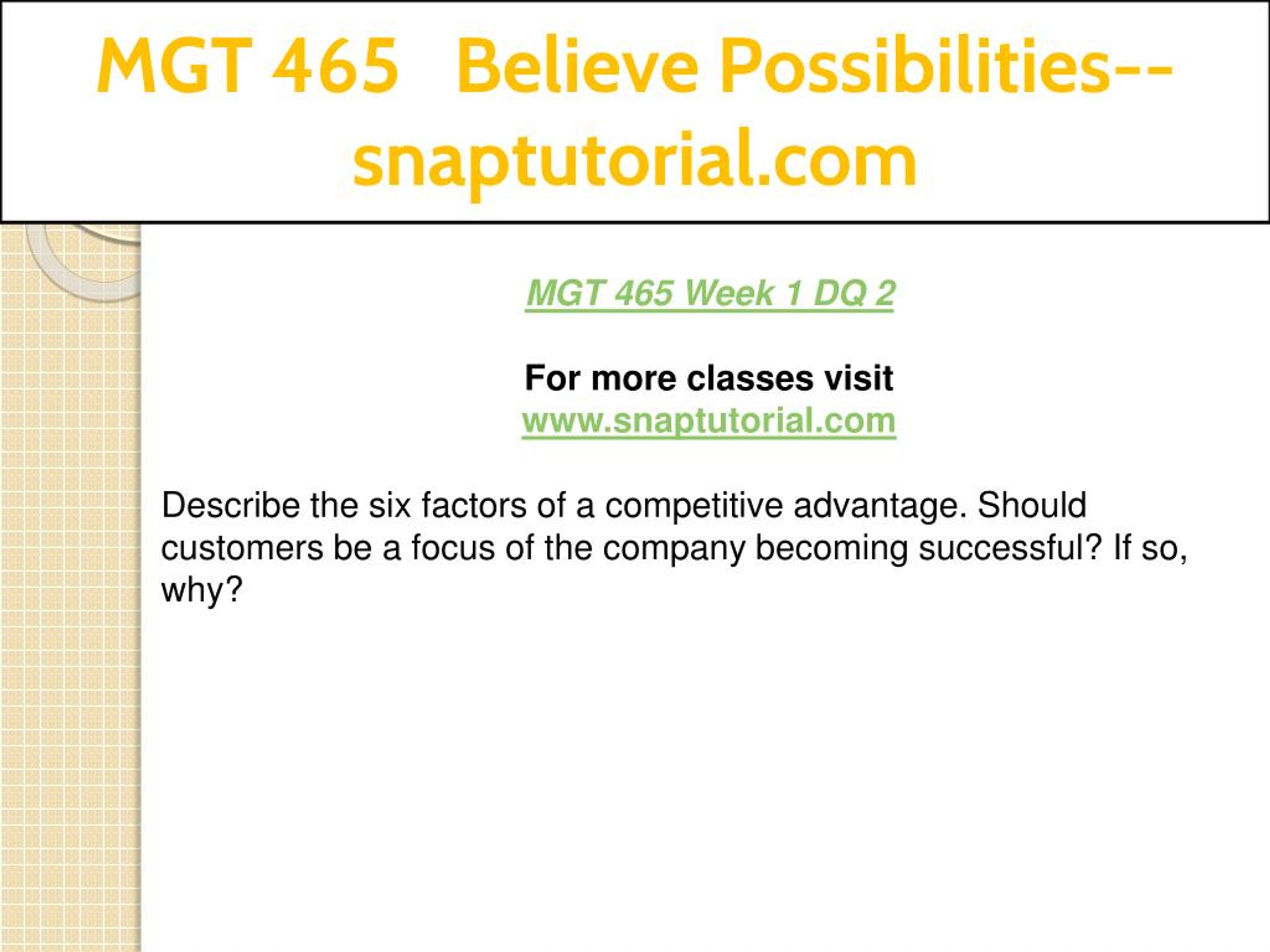 MGT 465 Believe Possibilities--snaptutorial.com

MGT 465 Week 1 DQ 2

For more classes visit
www.snaptutorial.com

Describe the six factors of a competitive advantage. Should customers be a focus of the company becoming successful? If so, why?